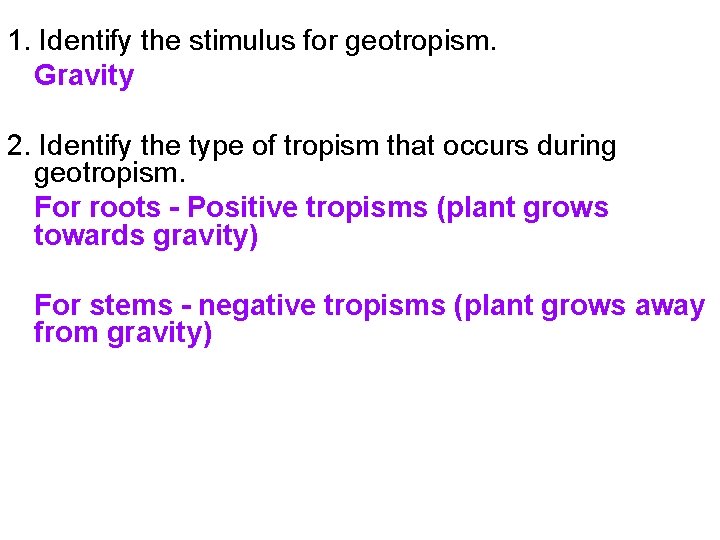 1. Identify the stimulus for geotropism.

Gravity

2. Identify the type of tropism that occurs during geotropism.

For roots - Positive tropisms (plant grows towards gravity)

For stems - negative tropisms (plant grows away from gravity)